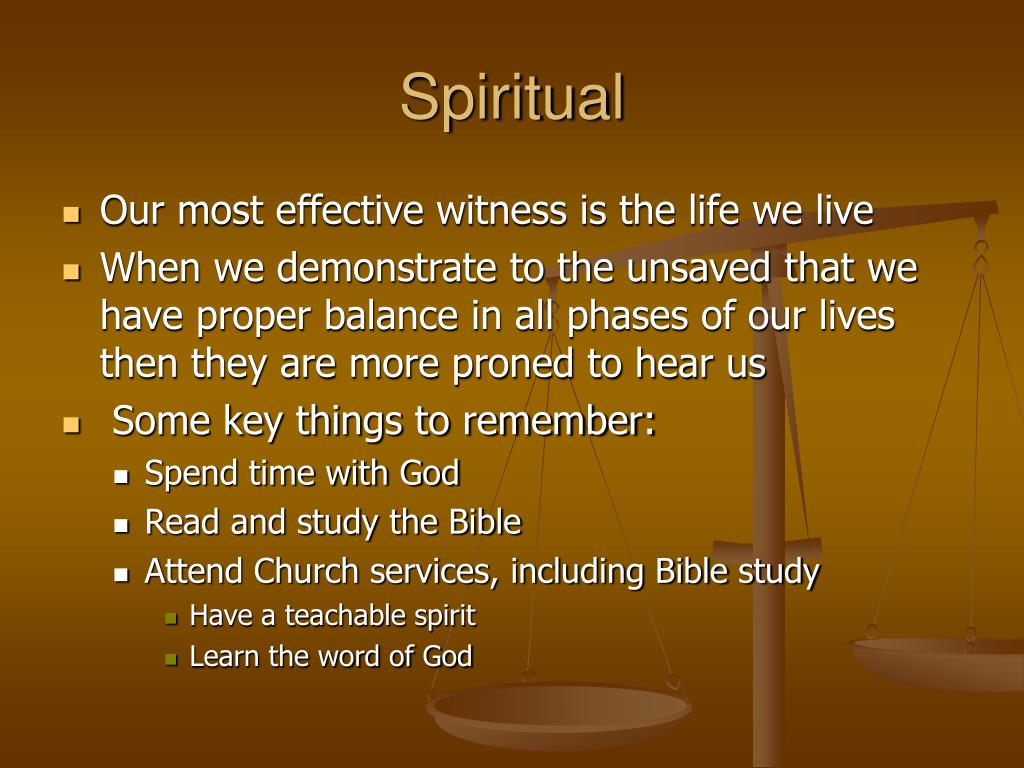 Spiritual

- Our most effective witness is the life we live
- When we demonstrate to the unsaved that we have proper balance in all phases of our lives then they are more proned to hear us
- Some key things to remember:
  - Spend time with God
  - Read and study the Bible
  - Attend Church services, including Bible study
    - Have a teachable spirit
    - Learn the word of God